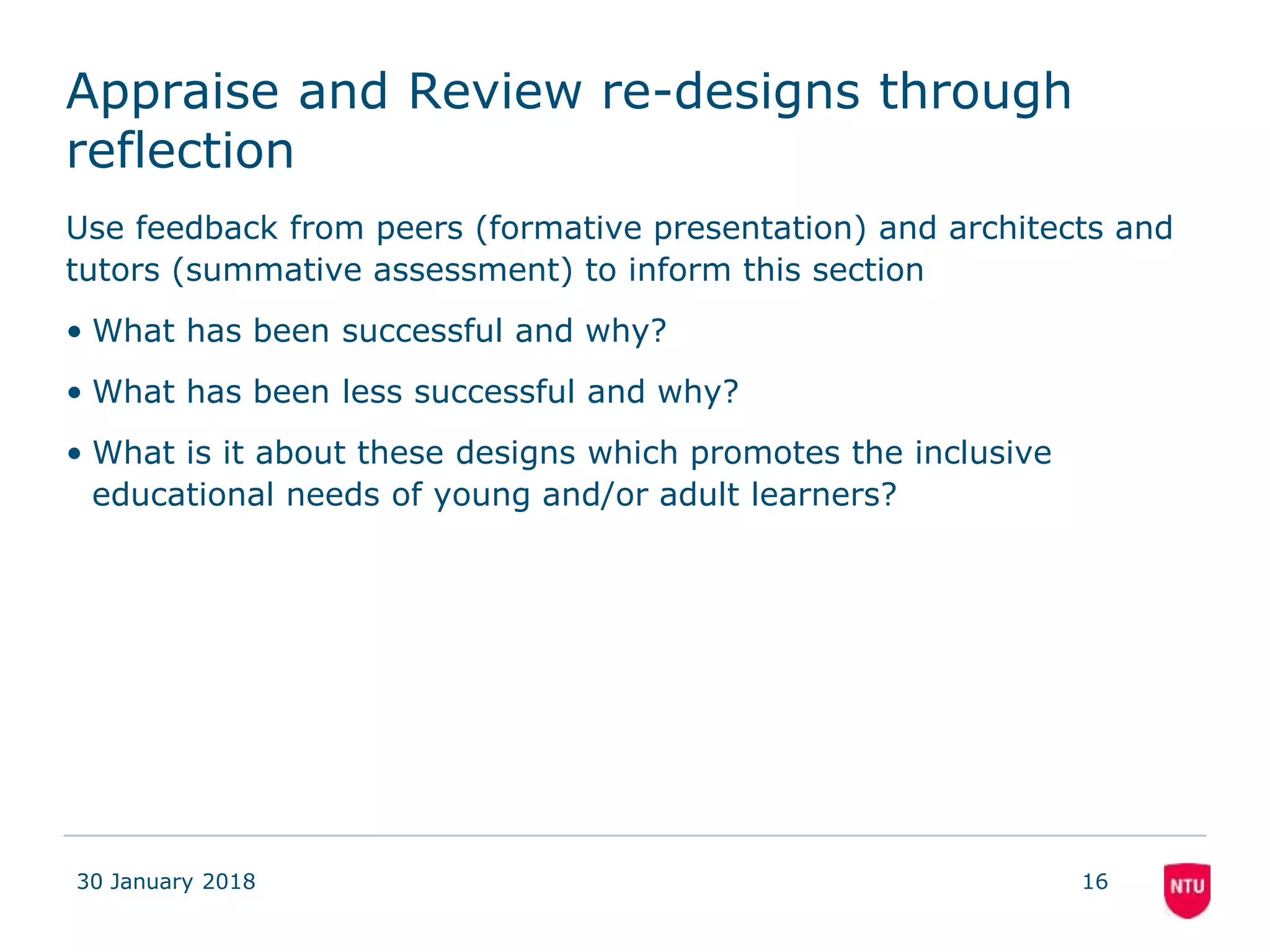 Appraise and Review re-designs through reflection

Use feedback from peers (formative presentation) and architects and tutors (summative assessment) to inform this section

• What has been successful and why?

• What has been less successful and why?

• What is it about these designs which promotes the inclusive educational needs of young and/or adult learners?

30 January 2018

16

NTU